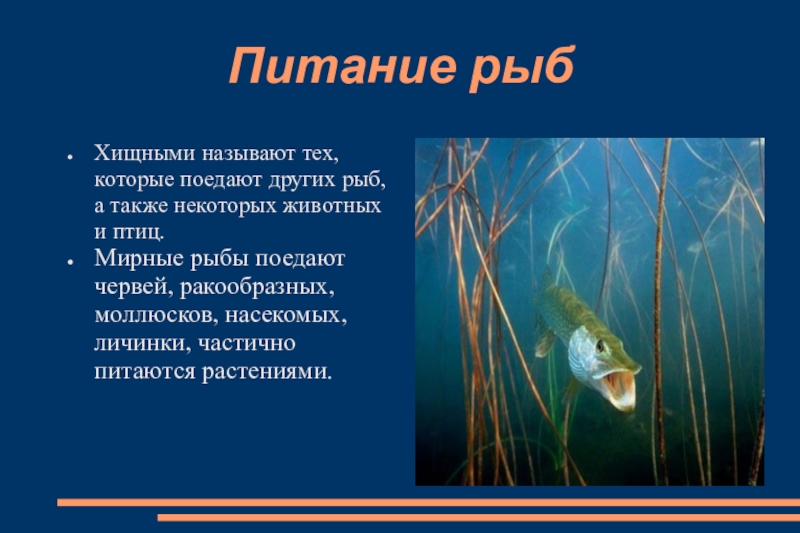 Питание рыб

- Хищными называют тех, которые поедают других рыб, а также некоторых животных и птиц.
- Мирные рыбы поедают червей, ракообразных, моллюсков, насекомых, личинки, частично питаются растениями.